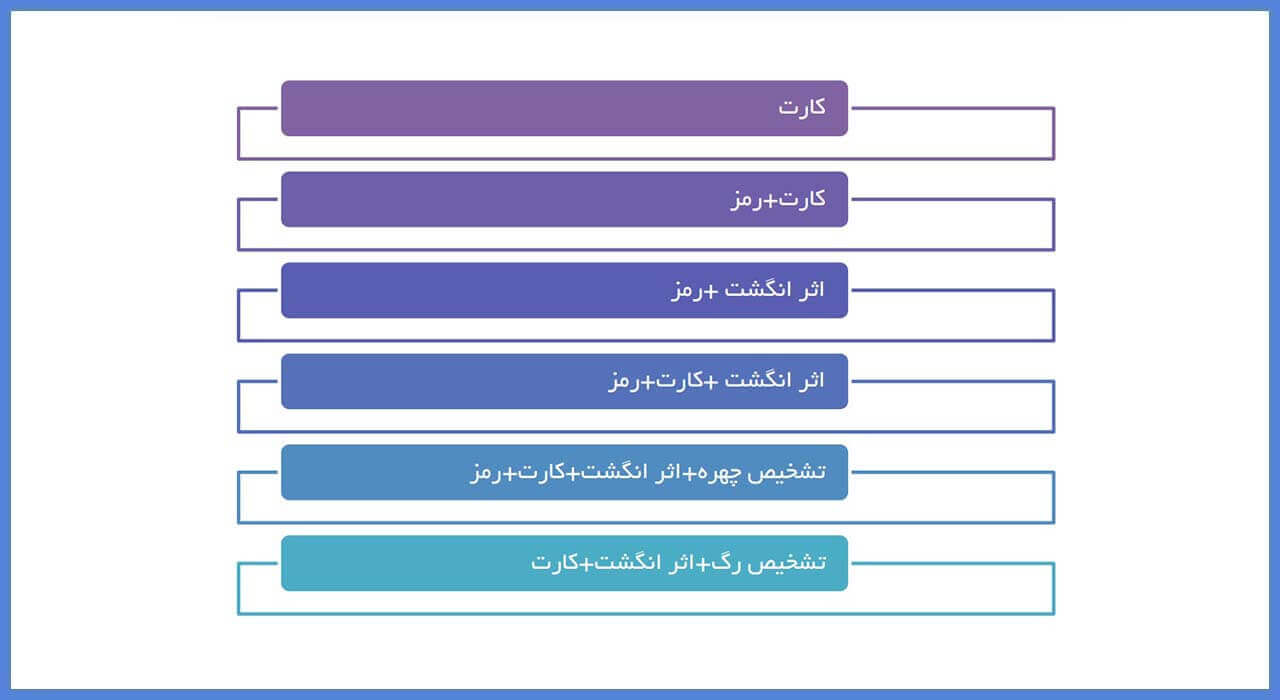 کارت

کارت+رمز

اثر انگشت +رمز

اثر انگشت +کارت+رمز

تشخیص چهره+اثر انگشت+کارت+رمز

تشخیص رگ+اثر انگشت+کارت